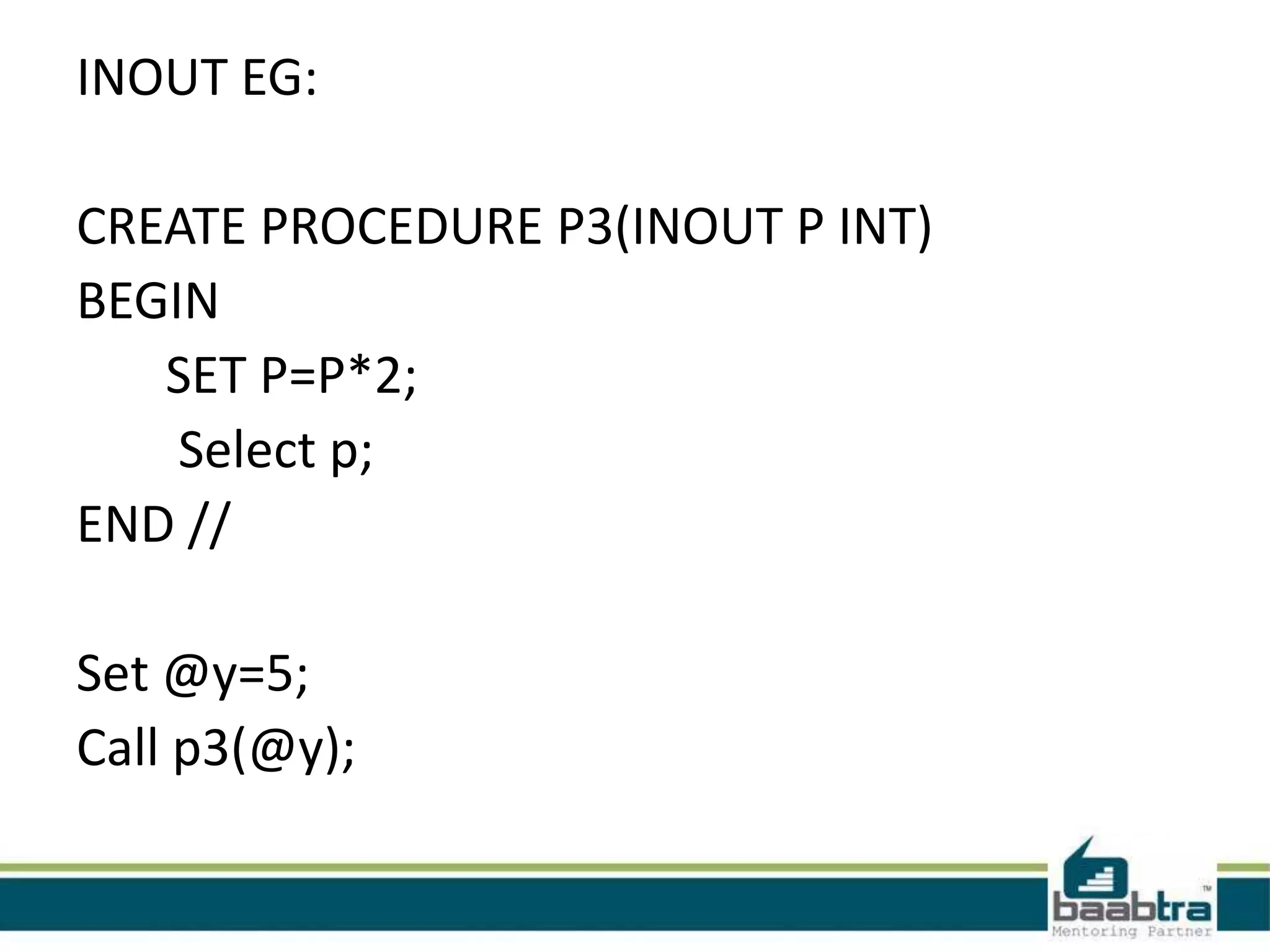 INOUT EG:

CREATE PROCEDURE P3(INOUT P INT)
BEGIN
SET P=P*2;
Select p;
END //

Set @y=5;
Call p3(@y);

baabtra™
Mentoring Partner